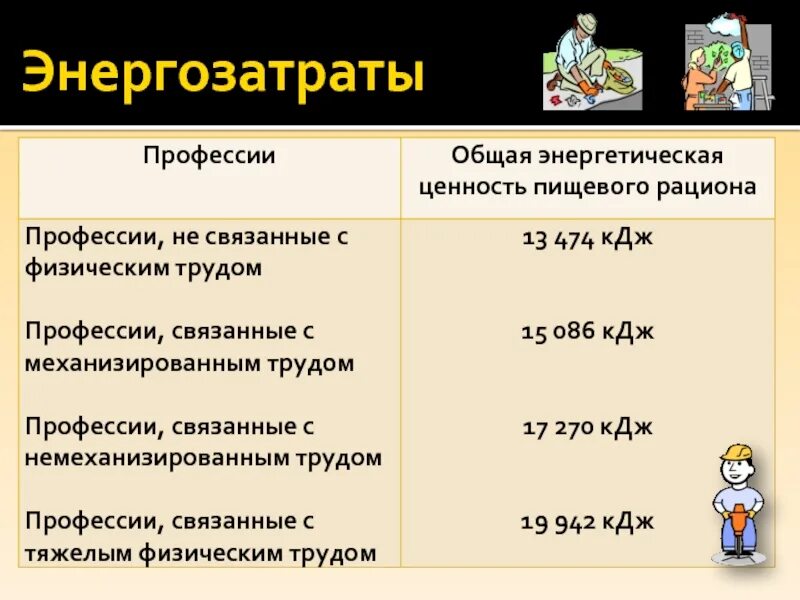 Энергозатраты

| Профессии | Общая энергетическая ценность пищевого рациона |
|---|---|
| Профессии, не связанные с физическим трудом | 13 474 кДж |
| Профессии, связанные с механизированным трудом | 15 086 кДж |
| Профессии, связанные с немеханизированным трудом | 17 270 кДж |
| Профессии, связанные с тяжелым физическим трудом | 19 942 кДж |